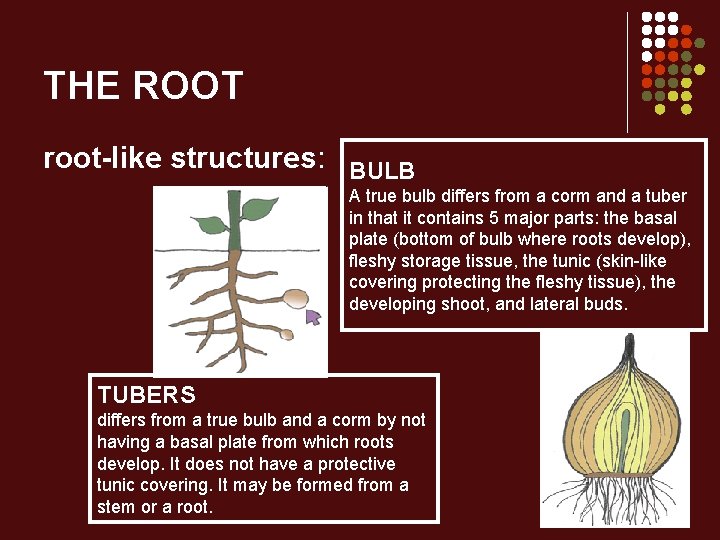 THE ROOT

root-like structures:

BULB
A true bulb differs from a corm and a tuber in that it contains 5 major parts: the basal plate (bottom of bulb where roots develop), fleshy storage tissue, the tunic (skin-like covering protecting the fleshy tissue), the developing shoot, and lateral buds.

TUBERS
differs from a true bulb and a corm by not having a basal plate from which roots develop. It does not have a protective tunic covering. It may be formed from a stem or a root.